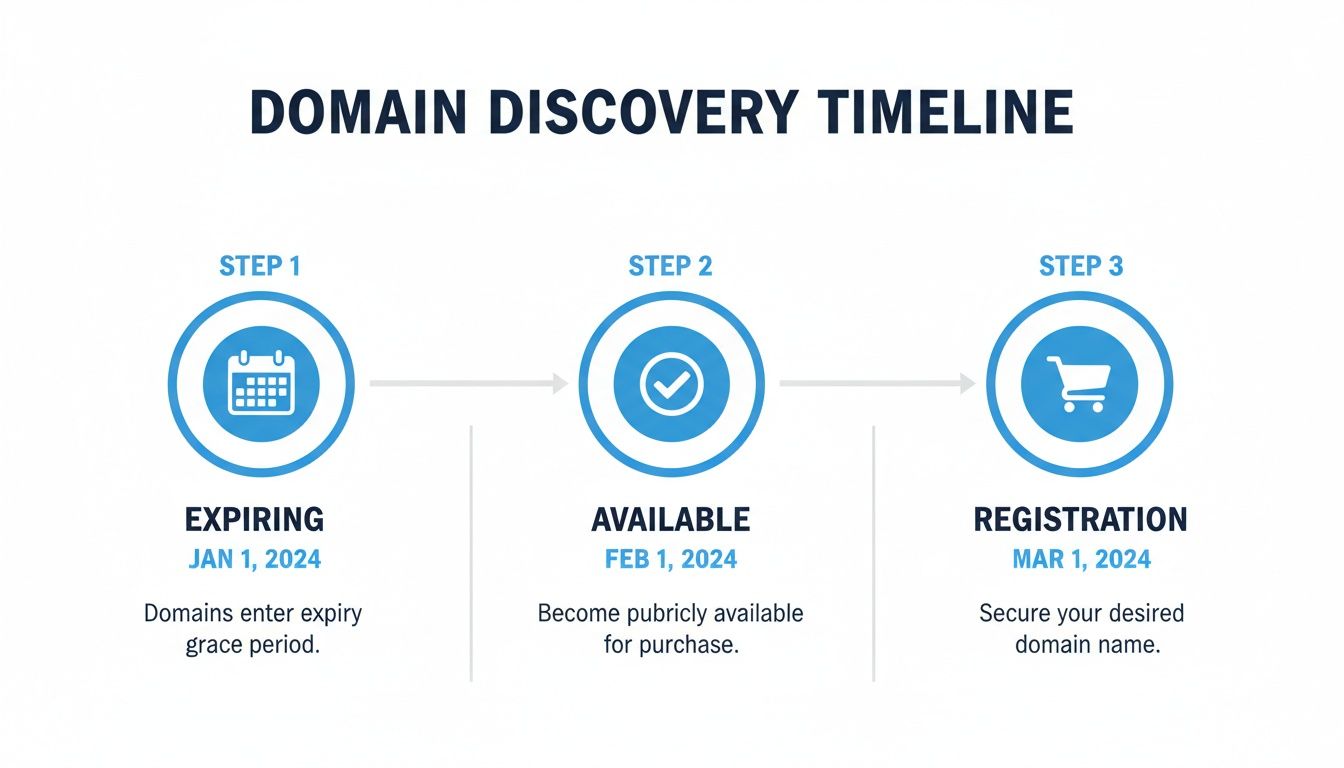 DOMAIN DISCOVERY TIMELINE

STEP 1

EXPIRING
JAN 1, 2024

Domains enter expiry grace period.

STEP 2

AVAILABLE
FEB 1, 2024

Become pubricly available for purchase.

STEP 3

REGISTRATION
MAR 1, 2024

Secure your desired domain name.